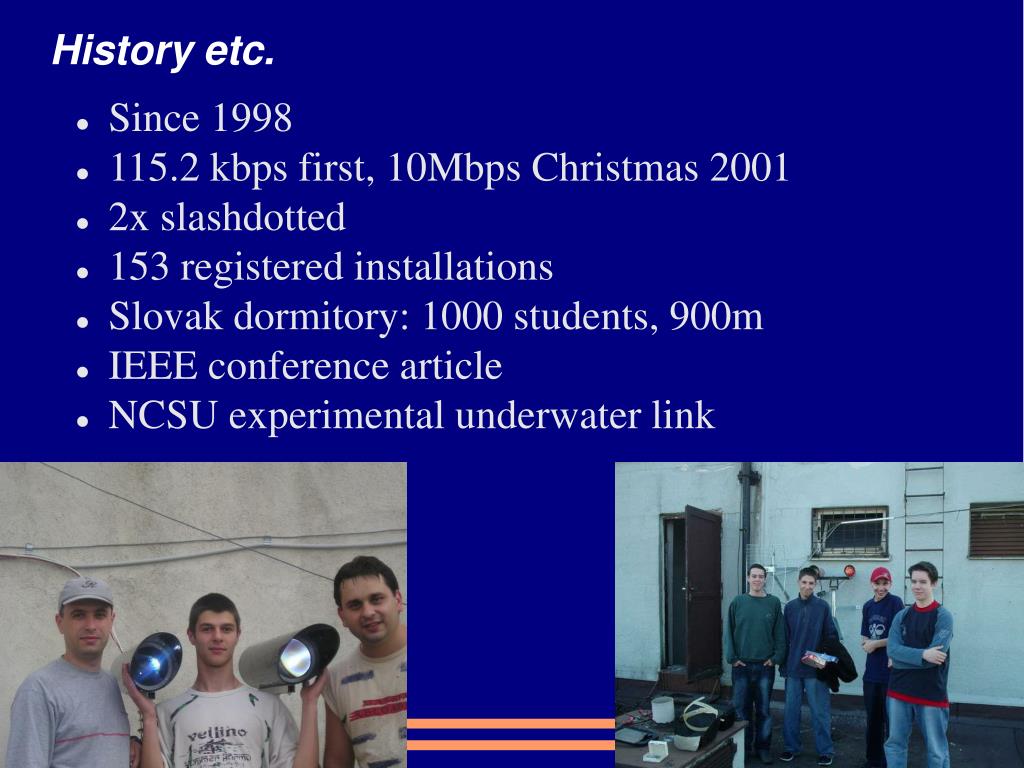 History etc.

- Since 1998
- 115.2 kbps first, 10Mbps Christmas 2001
- 2x slashdotted
- 153 registered installations
- Slovak dormitory: 1000 students, 900m
- IEEE conference article
- NCSU experimental underwater link

vellino